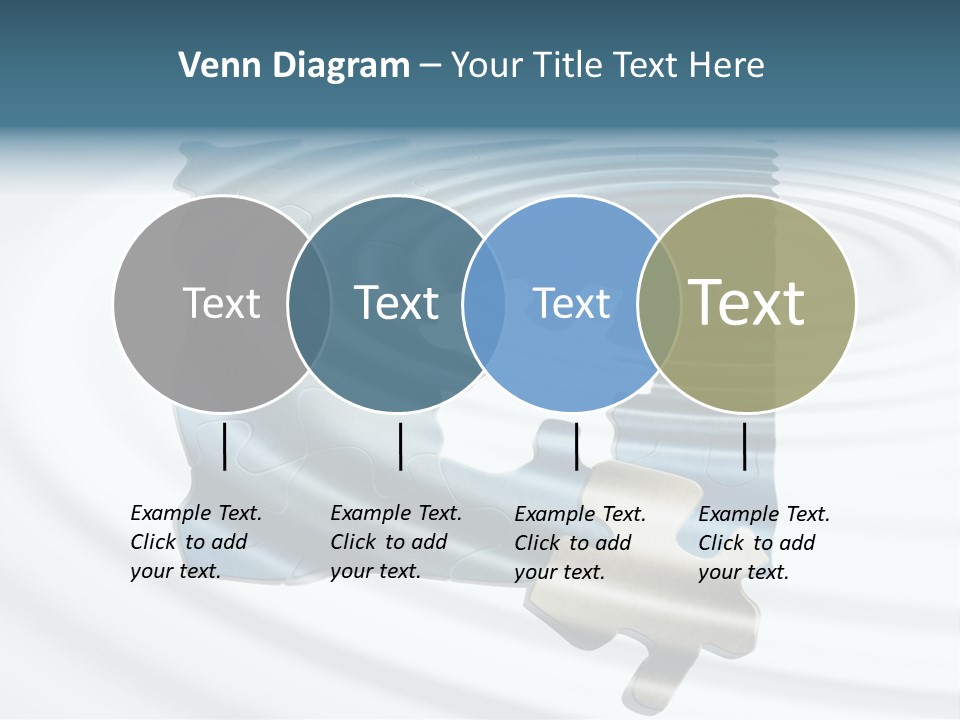 Venn Diagram – Your Title Text Here

Text

Text

Text

Text

Example Text. Click to add your text.

Example Text. Click to add your text.

Example Text. Click to add your text.

Example Text. Click to add your text.